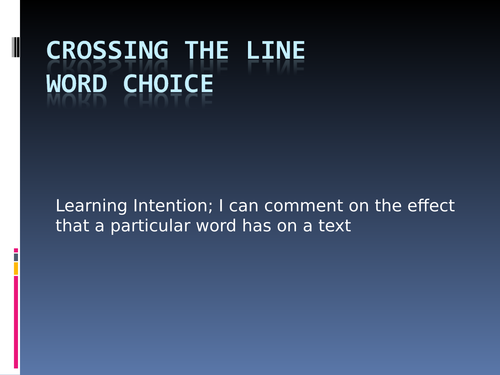 CROSSING THE LINE
WORD CHOICE

Learning Intention; I can comment on the effect that a particular word has on a text